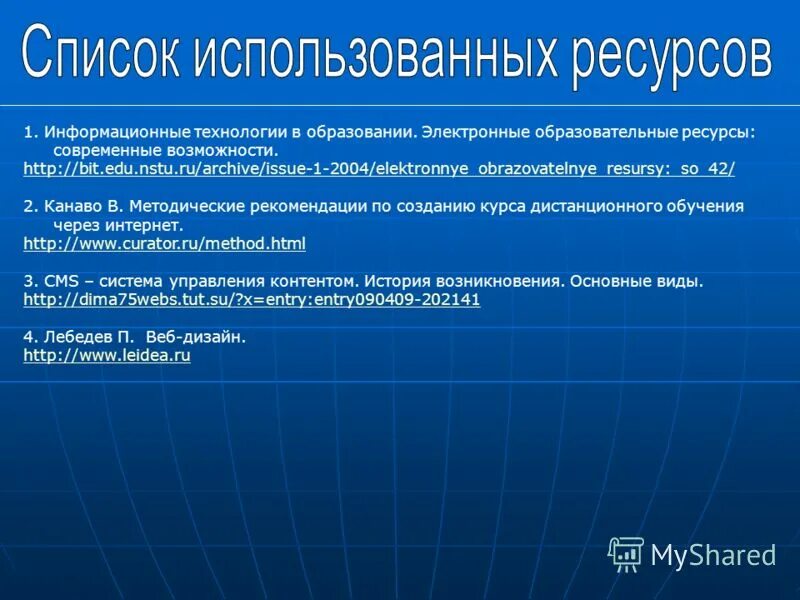 Список использованных ресурсов

1. Информационные технологии в образовании. Электронные образовательные ресурсы: современные возможности.
http://bit.edu.nstu.ru/archive/issue-1-2004/elektronnye_obrazovatelnye_resursy:_so_42/

2. Канаво В. Методические рекомендации по созданию курса дистанционного обучения через интернет.
http://www.curator.ru/method.html

3. CMS – система управления контентом. История возникновения. Основные виды.
http://dima75webs.tut.su/?x=entry:entry090409-202141

4. Лебедев П. Веб-дизайн.
http://www.leidea.ru

MyShared